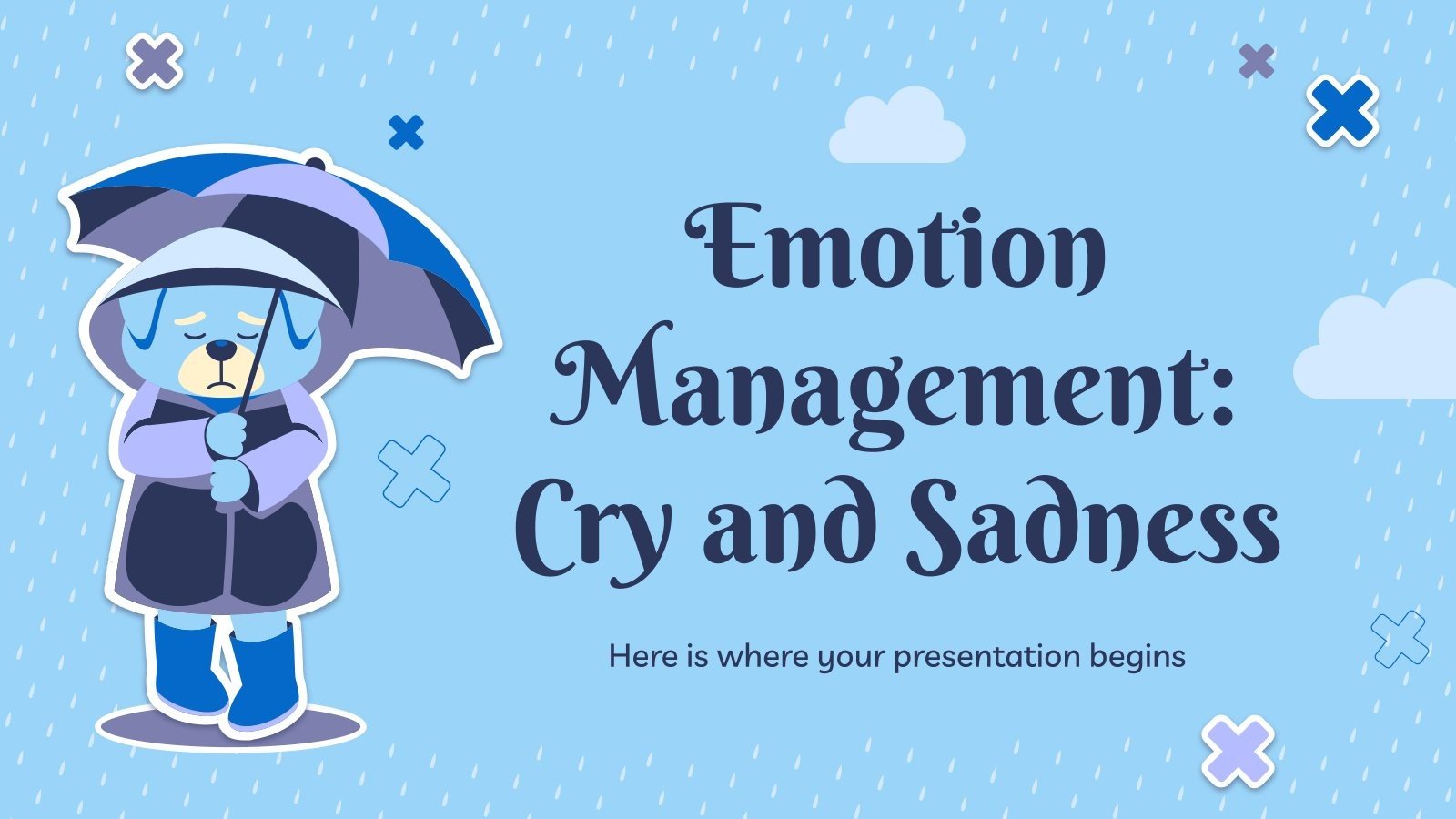 Emotion Management: Cry and Sadness

Here is where your presentation begins